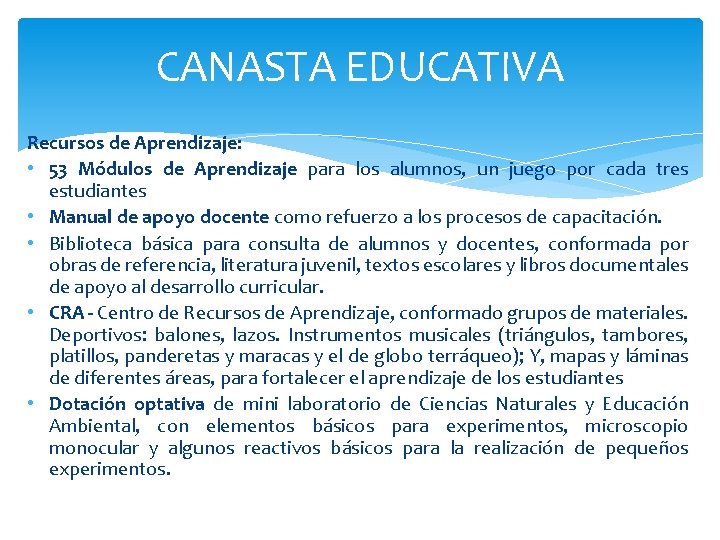 CANASTA EDUCATIVA

Recursos de Aprendizaje:

• 53 Módulos de Aprendizaje para los alumnos, un juego por cada tres estudiantes
• Manual de apoyo docente como refuerzo a los procesos de capacitación.
• Biblioteca básica para consulta de alumnos y docentes, conformada por obras de referencia, literatura juvenil, textos escolares y libros documentales de apoyo al desarrollo curricular.
• CRA - Centro de Recursos de Aprendizaje, conformado grupos de materiales. Deportivos: balones, lazos. Instrumentos musicales (triángulos, tambores, platillos, panderetas y maracas y el de globo terráqueo); Y, mapas y láminas de diferentes áreas, para fortalecer el aprendizaje de los estudiantes
• Dotación optativa de mini laboratorio de Ciencias Naturales y Educación Ambiental, con elementos básicos para experimentos, microscopio monocular y algunos reactivos básicos para la realización de pequeños experimentos.